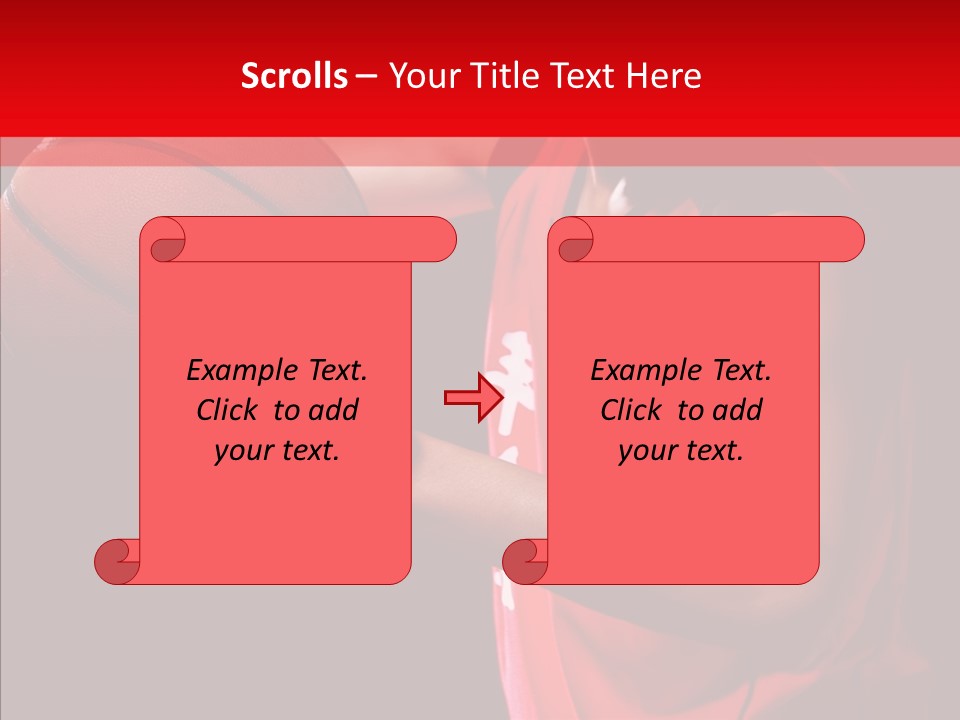 Scrolls – Your Title Text Here

Example Text. Click to add your text.

Example Text. Click to add your text.